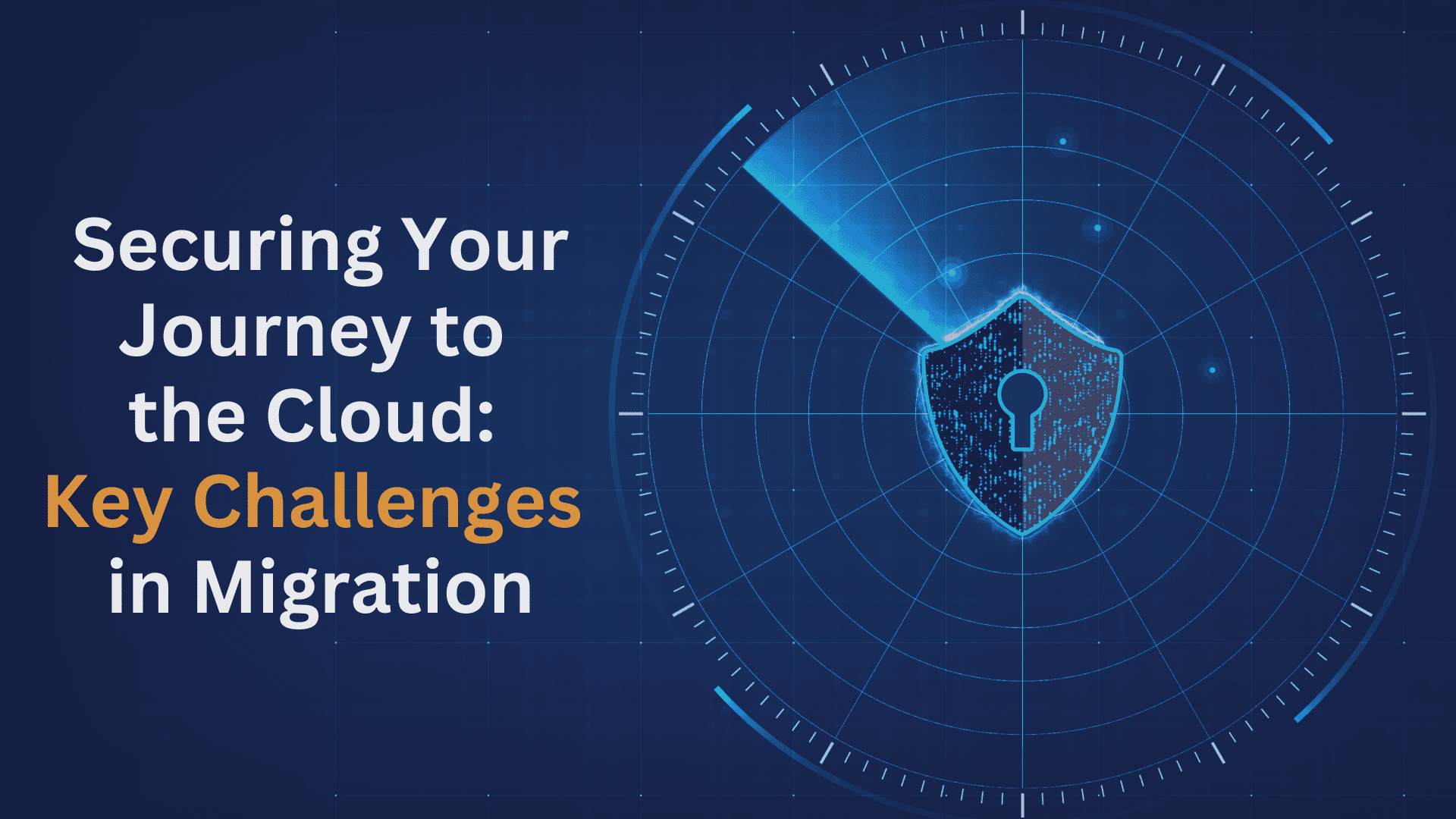 Securing Your Journey to the Cloud: Key Challenges in Migration